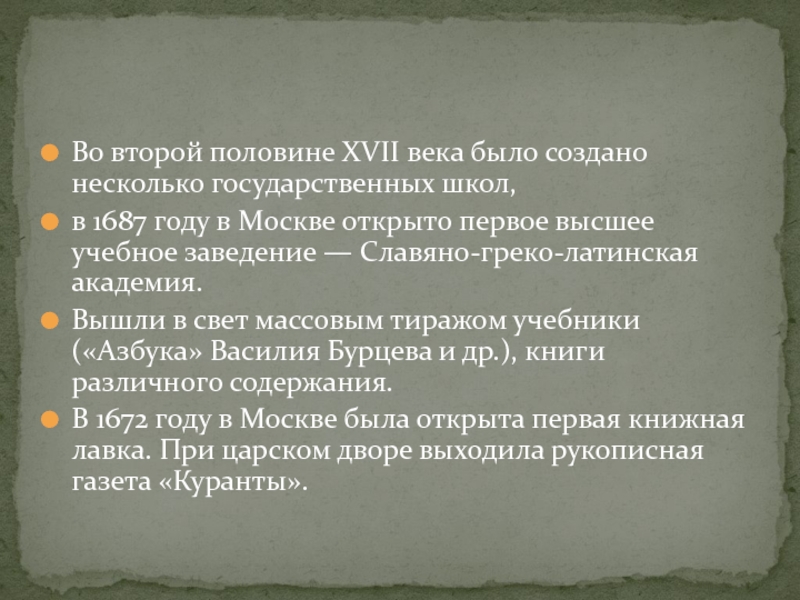 Во второй половине XVII века было создано несколько государственных школ,

в 1687 году в Москве открыто первое высшее учебное заведение — Славяно-греко-латинская академия.

Вышли в свет массовым тиражом учебники («Азбука» Василия Бурцева и др.), книги различного содержания.

В 1672 году в Москве была открыта первая книжная лавка. При царском дворе выходила рукописная газета «Куранты».